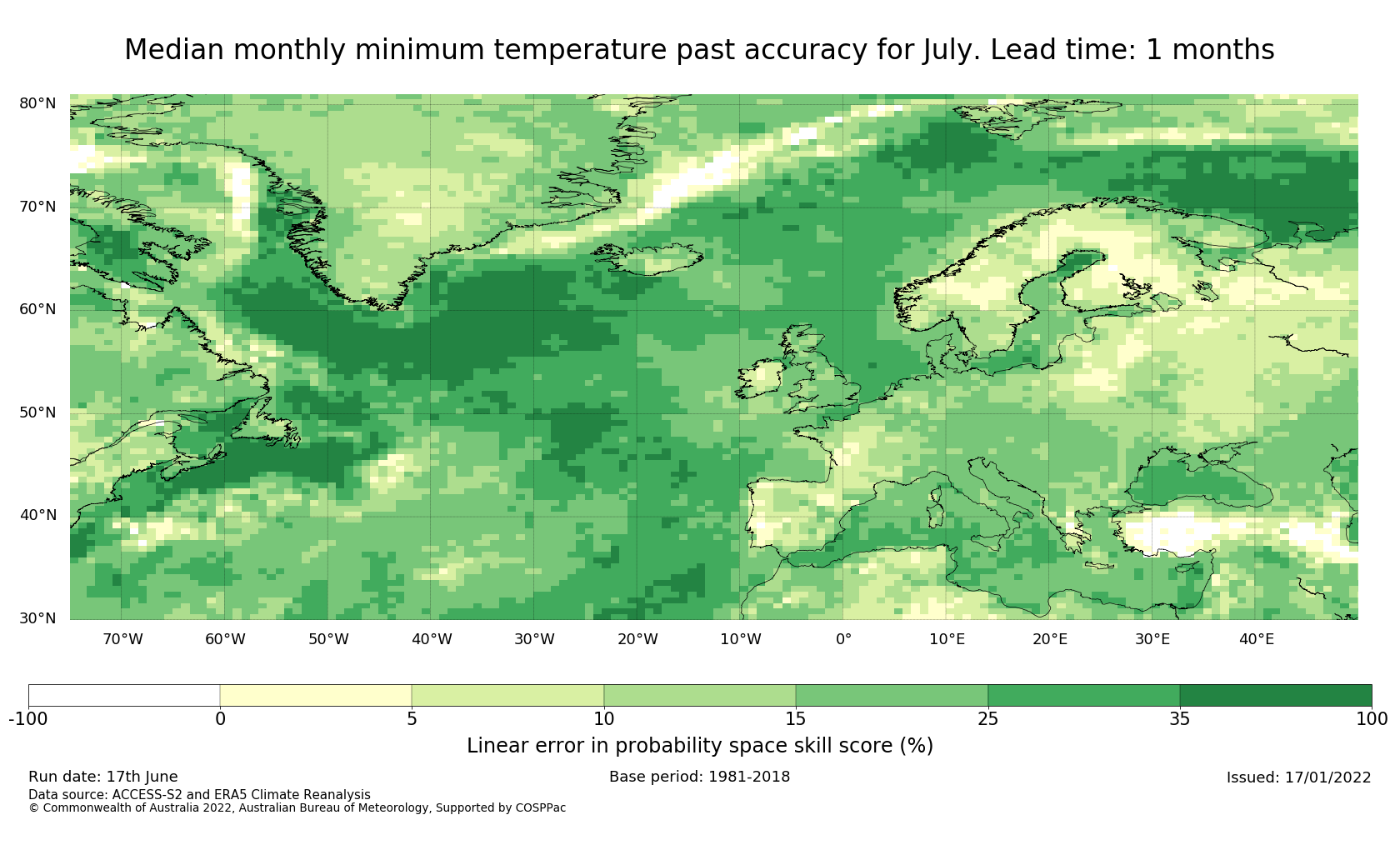 Median monthly minimum temperature past accuracy for July. Lead time: 1 months

80°N
70°N
60°N
50°N
40°N
30°N

70°W 60°W 50°W 40°W 30°W 20°W 10°W 0° 10°E 20°E 30°E 40°E

-100 0 5 10 15 25 35 100

Linear error in probability space skill score (%)

Run date: 17th June
Base period: 1981-2018
Issued: 17/01/2022
Data source: ACCESS-S2 and ERA5 Climate Reanalysis
© Commonwealth of Australia 2022, Australian Bureau of Meteorology, Supported by COSPPac